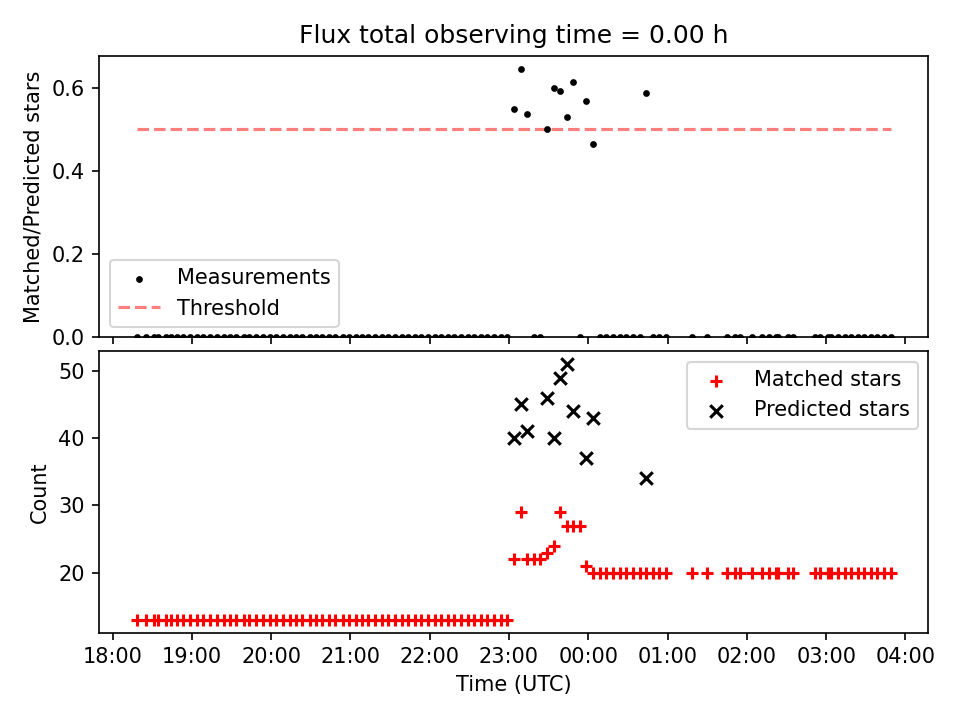 Flux total observing time = 0.00 h

Matched/Predicted stars

0.6
0.4
0.2
0.0

Measurements
Threshold

Count

50
40
30
20

Matched stars
Predicted stars

18:00 19:00 20:00 21:00 22:00 23:00 00:00 01:00 02:00 03:00 04:00

Time (UTC)